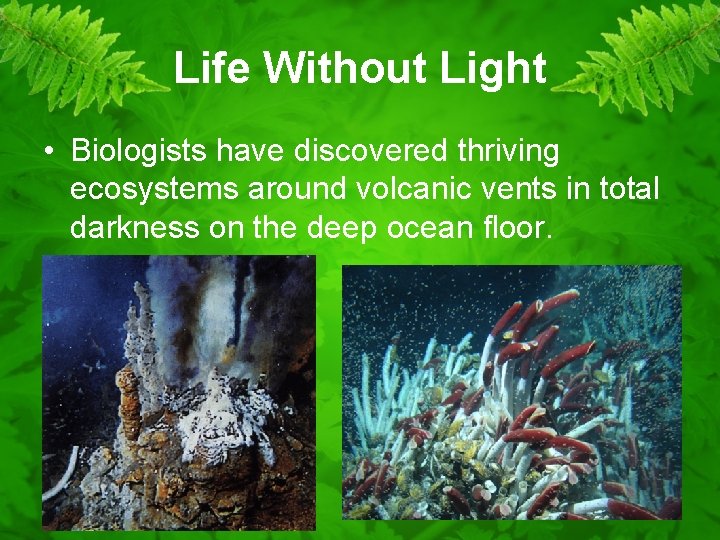 Life Without Light

• Biologists have discovered thriving ecosystems around volcanic vents in total darkness on the deep ocean floor.